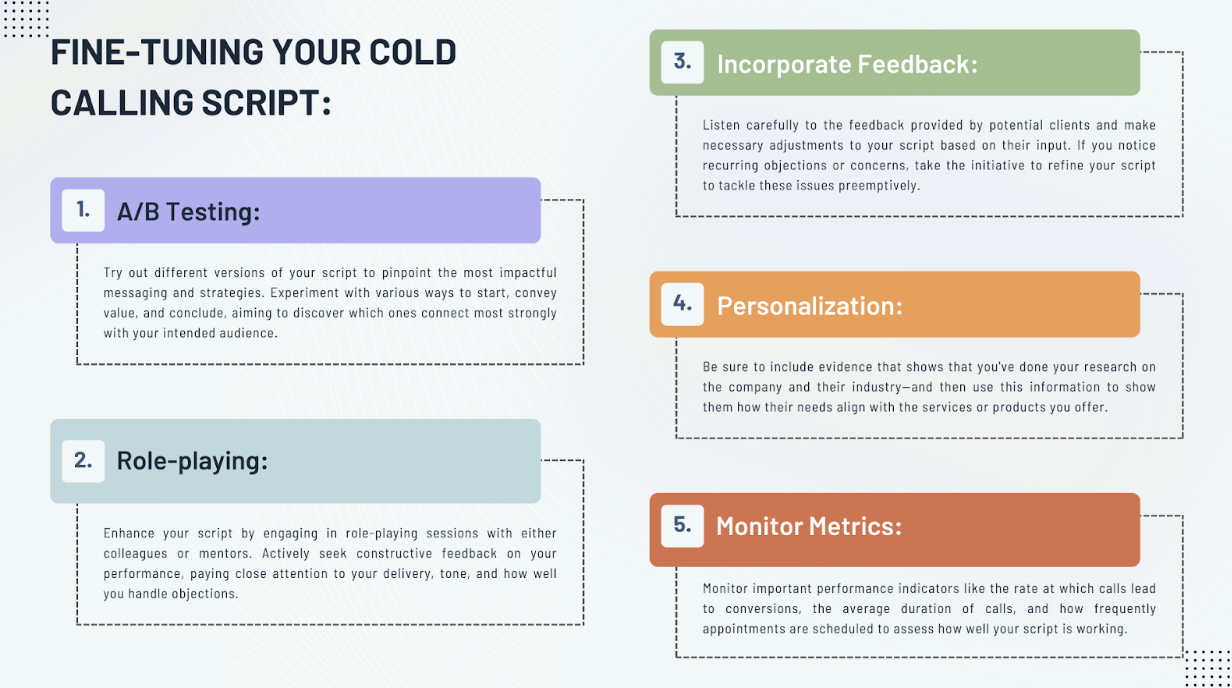 FINE-TUNING YOUR COLD CALLING SCRIPT:

1. A/B Testing:

Try out different versions of your script to pinpoint the most impactful messaging and strategies. Experiment with various ways to start, convey value, and conclude, aiming to discover which ones connect most strongly with your intended audience.

2. Role-playing:

Enhance your script by engaging in role-playing sessions with either colleagues or mentors. Actively seek constructive feedback on your performance, paying close attention to your delivery, tone, and how well you handle objections.

3. Incorporate Feedback:

Listen carefully to the feedback provided by potential clients and make necessary adjustments to your script based on their input. If you notice recurring objections or concerns, take the initiative to refine your script to tackle these issues preemptively.

4. Personalization:

Be sure to include evidence that shows that you've done your research on the company and their industry—and then use this information to show them how their needs align with the services or products you offer.

5. Monitor Metrics:

Monitor important performance indicators like the rate at which calls lead to conversions, the average duration of calls, and how frequently appointments are scheduled to assess how well your script is working.